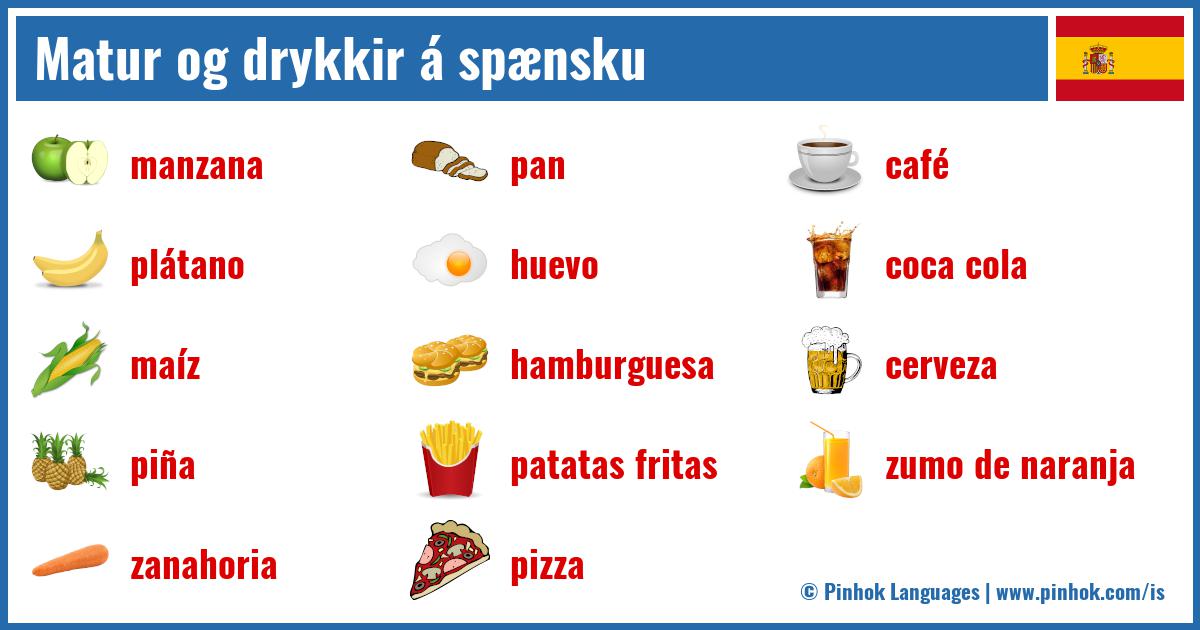 Matur og drykkir á spænsku

manzana

plátano

maíz

piña

zanahoria

pan

huevo

hamburguesa

patatas fritas

pizza

café

coca cola

cerveza

zumo de naranja

© Pinhok Languages | www.pinhok.com/is